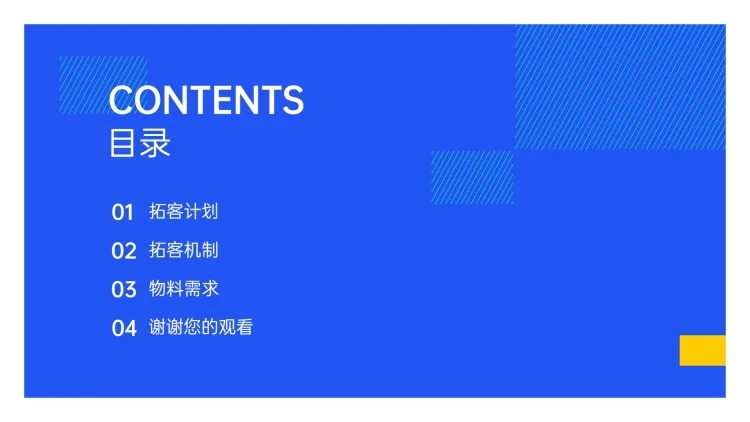 CONTENTS
目录

01 拓客计划

02 拓客机制

03 物料需求

04 谢谢您的观看